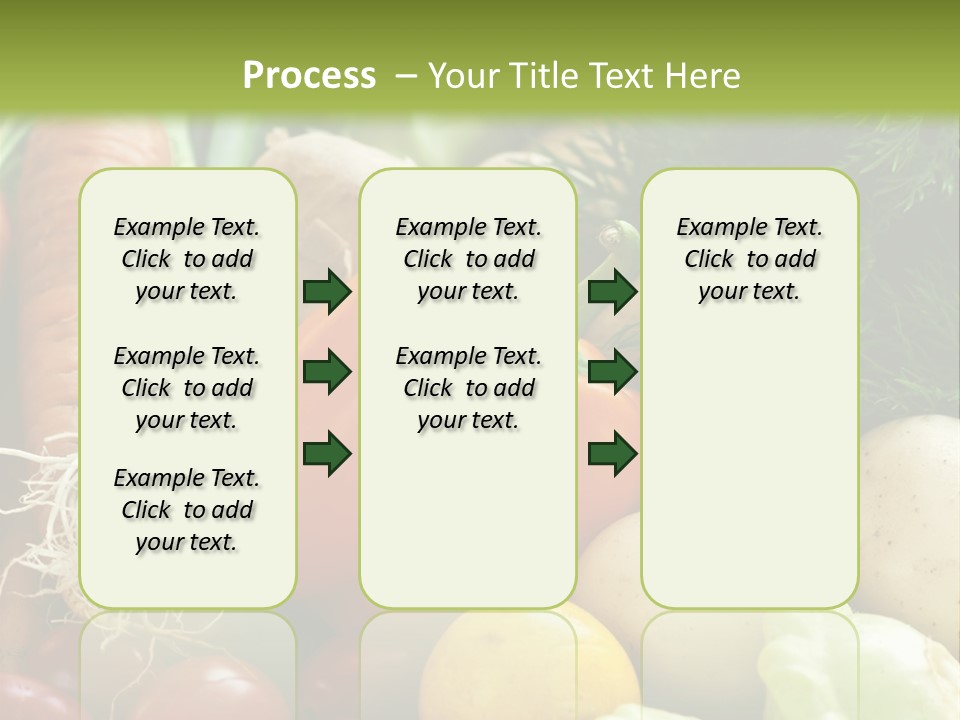 Process – Your Title Text Here

Example Text. Click to add your text.

Example Text. Click to add your text.

Example Text. Click to add your text.

Example Text. Click to add your text.

Example Text. Click to add your text.

Example Text. Click to add your text.